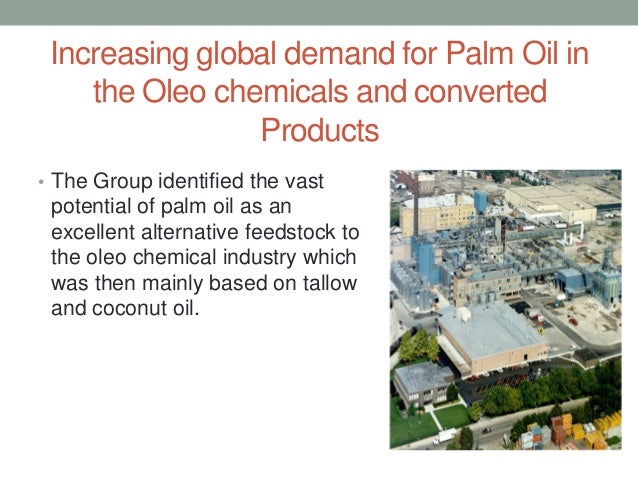 Increasing global demand for Palm Oil in the Oleo chemicals and converted Products

• The Group identified the vast potential of palm oil as an excellent alternative feedstock to the oleo chemical industry which was then mainly based on tallow and coconut oil.